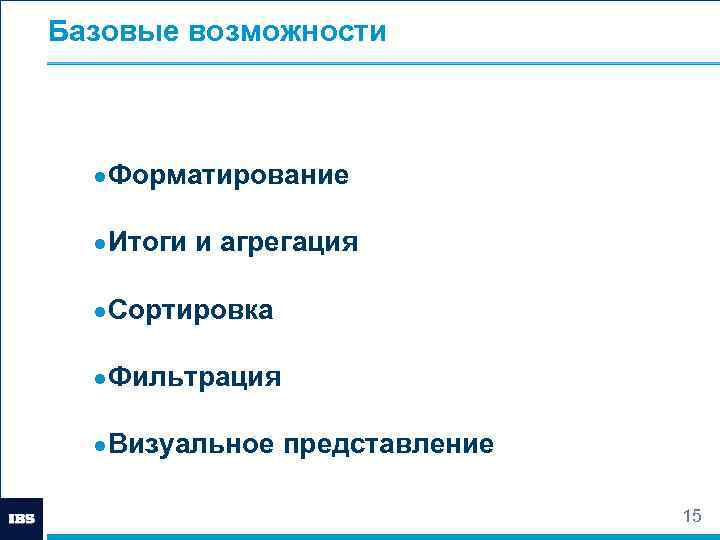 Базовые возможности

●Форматирование

●Итоги и агрегация

●Сортировка

●Фильтрация

●Визуальное представление

IBS

15